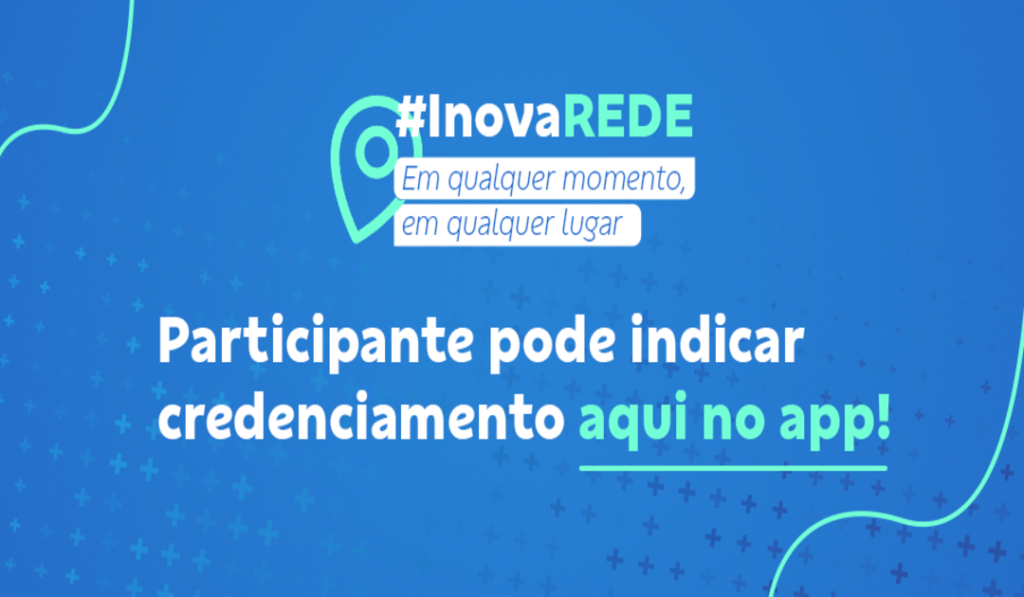 #InovaREDE
Em qualquer momento,
em qualquer lugar

Participante pode indicar credenciamento aqui no app!